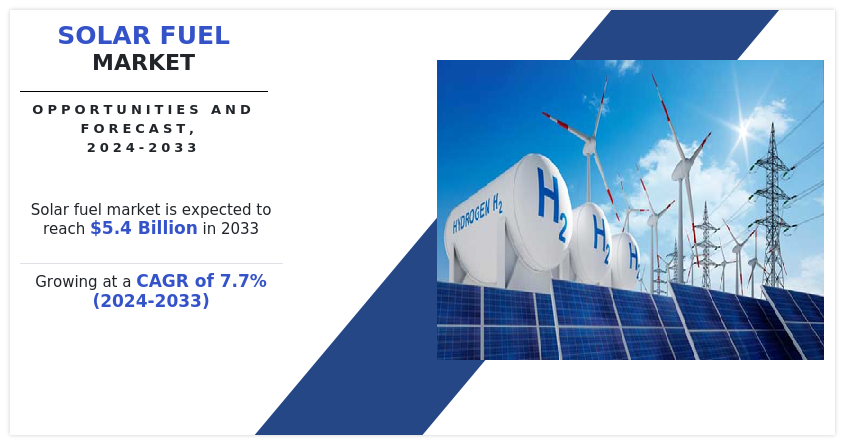 SOLAR FUEL
MARKET

OPPORTUNITIES AND FORECAST, 2024-2033

Solar fuel market is expected to reach $5.4 Billion in 2033

Growing at a CAGR of 7.7% (2024-2033)

HYDROGEN $H_2$

$H_2$

$H_2$

$H_2$